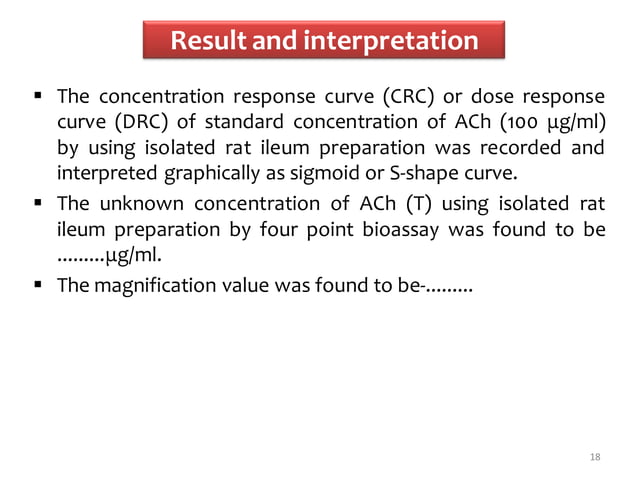 Result and interpretation

▪ The concentration response curve (CRC) or dose response curve (DRC) of standard concentration of ACh (100 µg/ml) by using isolated rat ileum preparation was recorded and interpreted graphically as sigmoid or S-shape curve.

▪ The unknown concentration of ACh (T) using isolated rat ileum preparation by four point bioassay was found to be .........µg/ml.

▪ The magnification value was found to be-.........

18